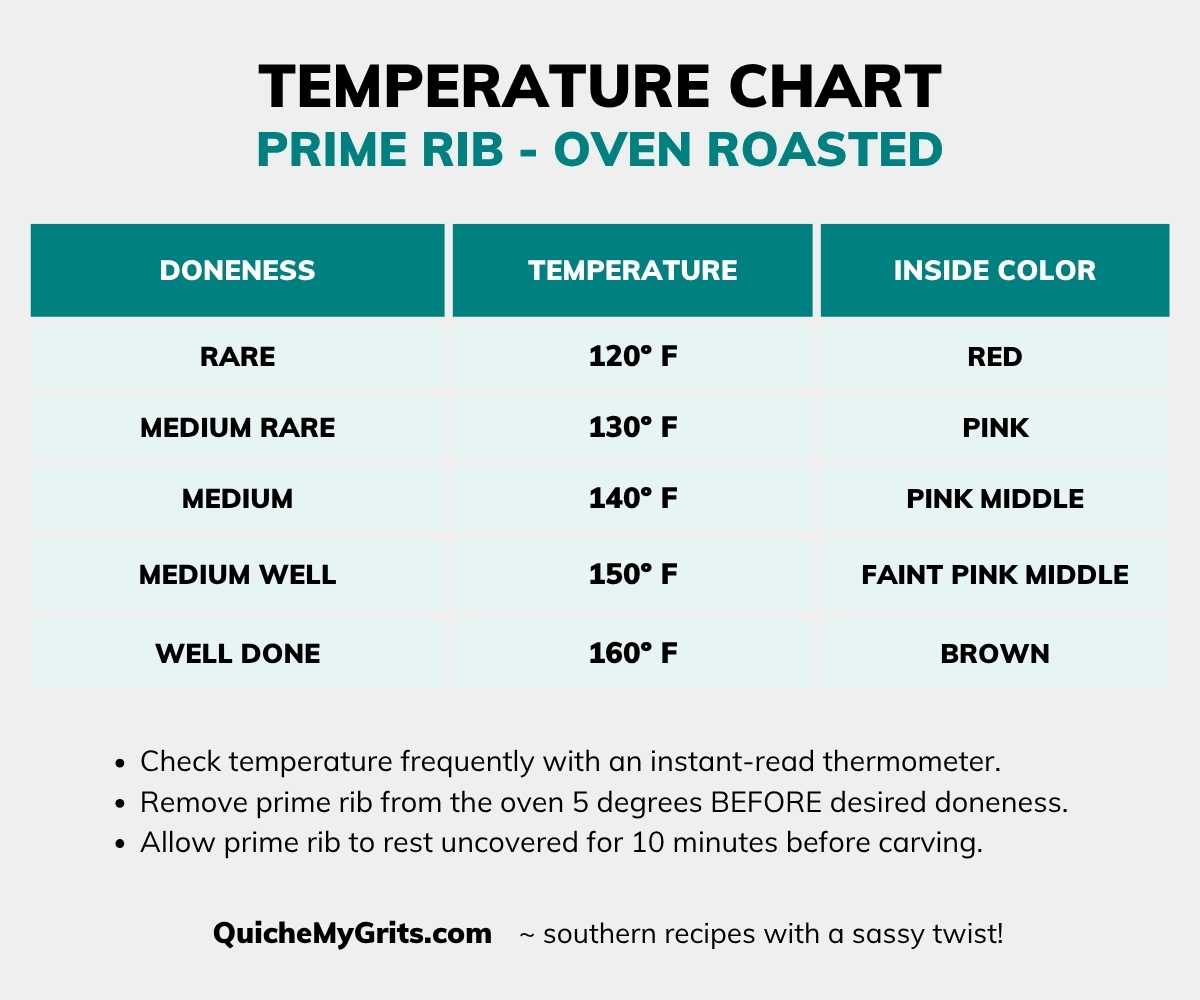 TEMPERATURE CHART
PRIME RIB - OVEN ROASTED

| DONENESS | TEMPERATURE | INSIDE COLOR |
|---|---|---|
| RARE | 120° F | RED |
| MEDIUM RARE | 130° F | PINK |
| MEDIUM | 140° F | PINK MIDDLE |
| MEDIUM WELL | 150° F | FAINT PINK MIDDLE |
| WELL DONE | 160° F | BROWN |

• Check temperature frequently with an instant-read thermometer.
• Remove prime rib from the oven 5 degrees BEFORE desired doneness.
• Allow prime rib to rest uncovered for 10 minutes before carving.

QuicheMyGrits.com ~ southern recipes with a sassy twist!